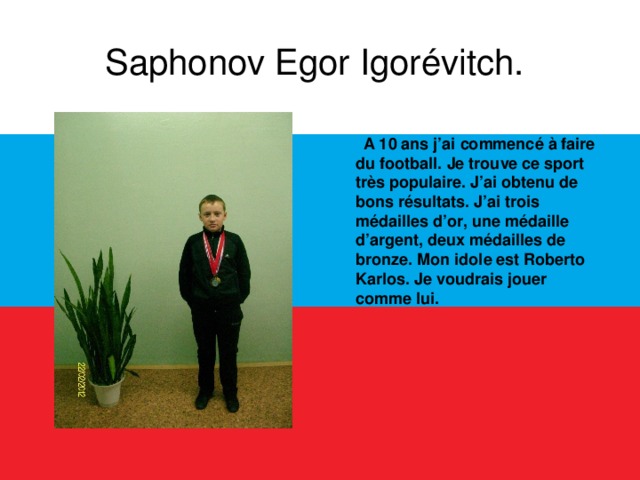 Saphonov Egor Igorévitch.

A 10 ans j'ai commencé à faire du football. Je trouve ce sport très populaire. J'ai obtenu de bons résultats. J'ai trois médailles d'or, une médaille d'argent, deux médailles de bronze. Mon idole est Roberto Karlos. Je voudrais jouer comme lui.

22/02/2012